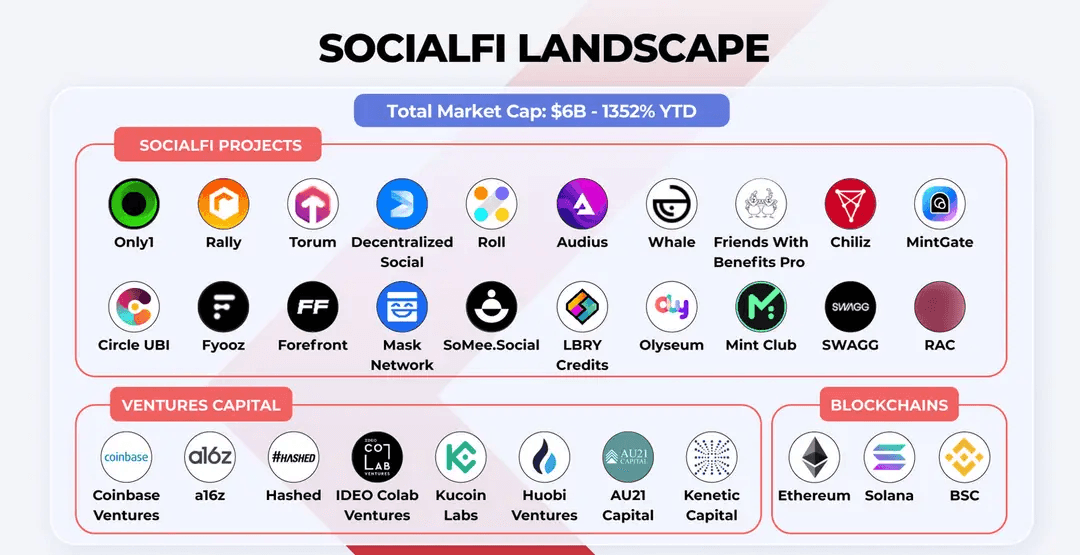 SOCIALFI LANDSCAPE

Total Market Cap: $6B - 1352% YTD

SOCIALFI PROJECTS

Only1
Rally
Torum
Decentralized Social
Roll
Audius
Whale
Friends With Benefits Pro
Chiliz
MintGate

Circle UBI
Fyooz
FF
Forefront
Mask Network
SoMee.Social
LBRY Credits
Olyseum
Mint Club
SWAGG
SWAGG
RAC

VENTURES CAPITAL

coinbase
Coinbase Ventures
a16z
a16z
#HASHED
Hashed
IDEO CO LAB
IDEO Colab Ventures
Kucoin Labs
Huobi Ventures
AU21 CAPITAL
AU21 Capital
Kenetic Capital

BLOCKCHAINS

Ethereum
Solana
BSC